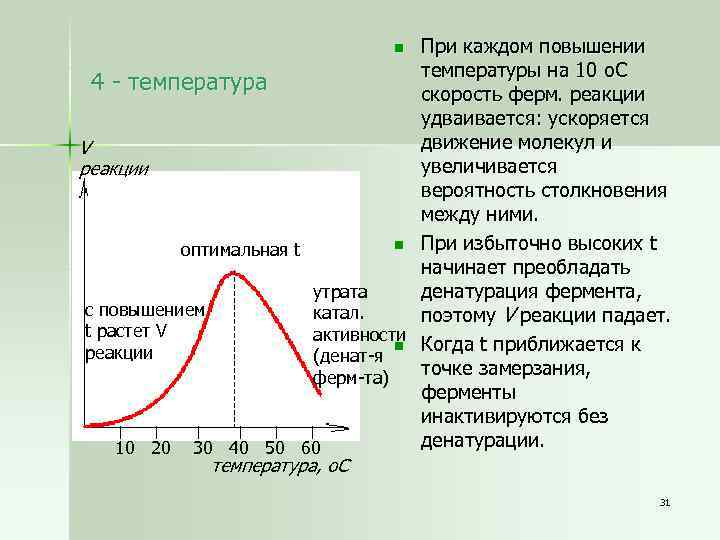 4 - температура

V реакции

оптимальная t

с повышением t растет V реакции

утрата катал. активности (денат-я ферм-та)

10 20 30 40 50 60

температура, оС

При каждом повышении температуры на 10 оС скорость ферм. реакции удваивается: ускоряется движение молекул и увеличивается вероятность столкновения между ними.

При избыточно высоких t начинает преобладать денатурация фермента, поэтому V реакции падает.

Когда t приближается к точке замерзания, ферменты инактивируются без денатурации.

31